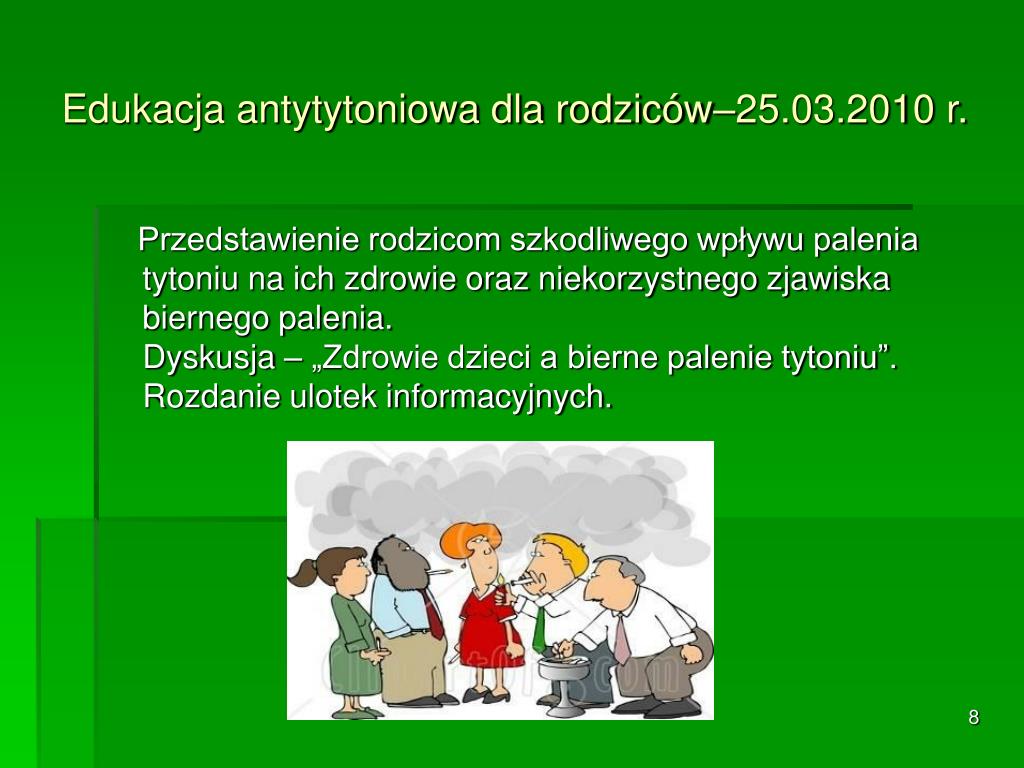 Edukacja antytytoniowa dla rodziców–25.03.2010 r.

Przedstawienie rodzicom szkodliwego wpływu palenia tytoniu na ich zdrowie oraz niekorzystnego zjawiska biernego palenia.
Dyskusja – „Zdrowie dzieci a bierne palenie tytoniu”.
Rozdanie ulotek informacyjnych.

8